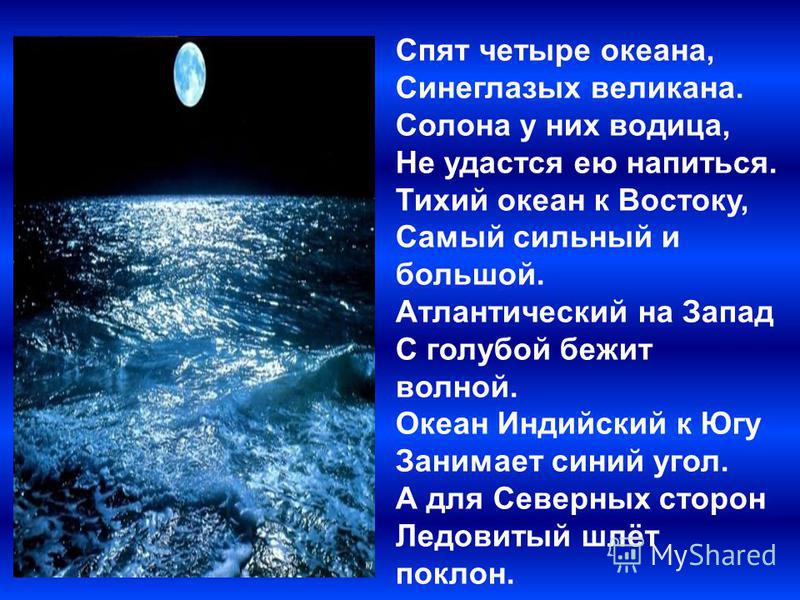 Спят четыре океана,
Синеглазых великана.
Солона у них водица,
Не удастся ею напиться.
Тихий океан к Востоку,
Самый сильный и большой.
Атлантический на Запад
С голубой бежит волной.
Океан Индийский к Югу
Занимает синий угол.
А для Северных сторон
Ледовитый шлёт поклон.

MyShared